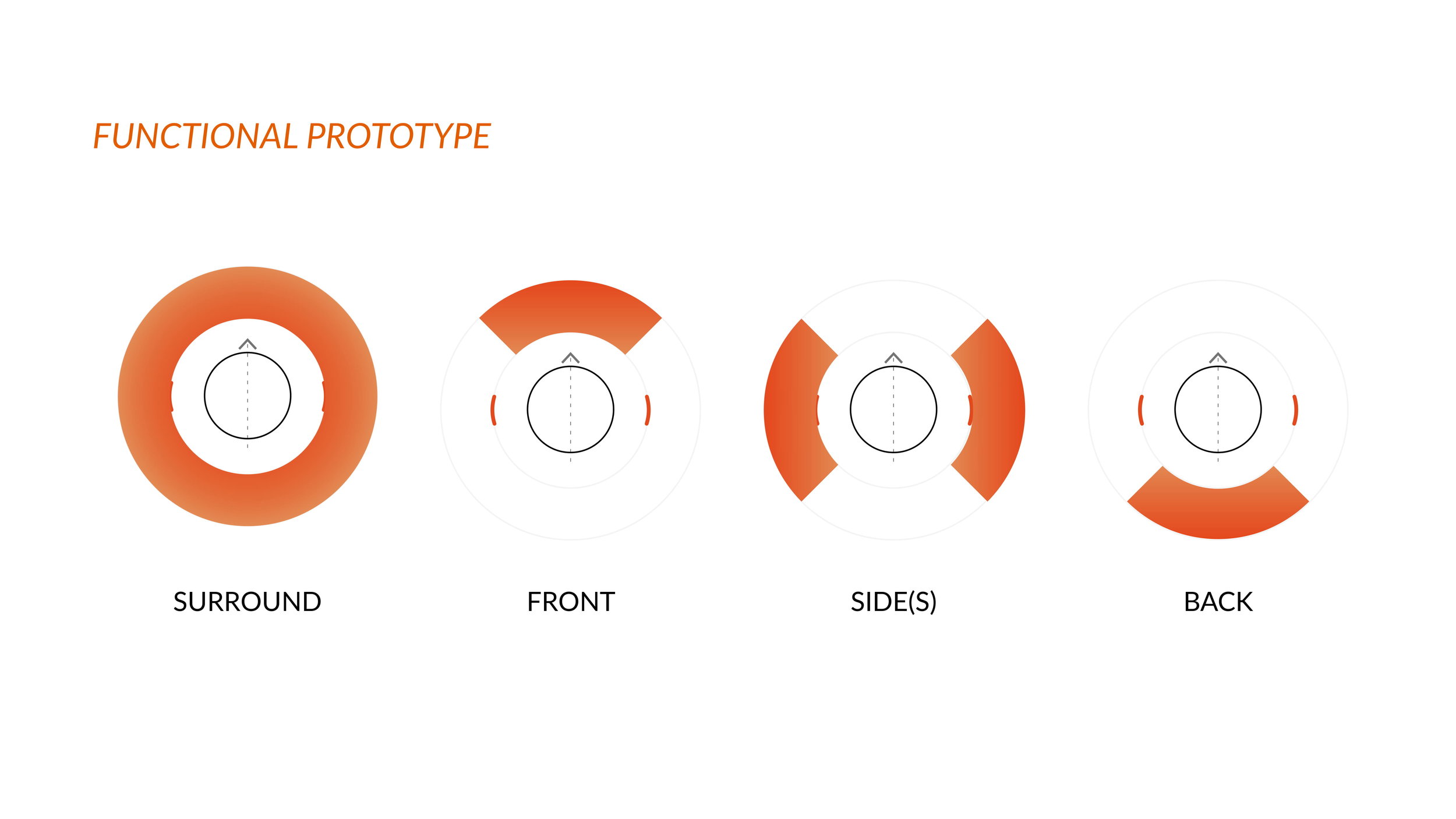 FUNCTIONAL PROTOTYPE

SURROUND

FRONT

SIDE(S)

BACK